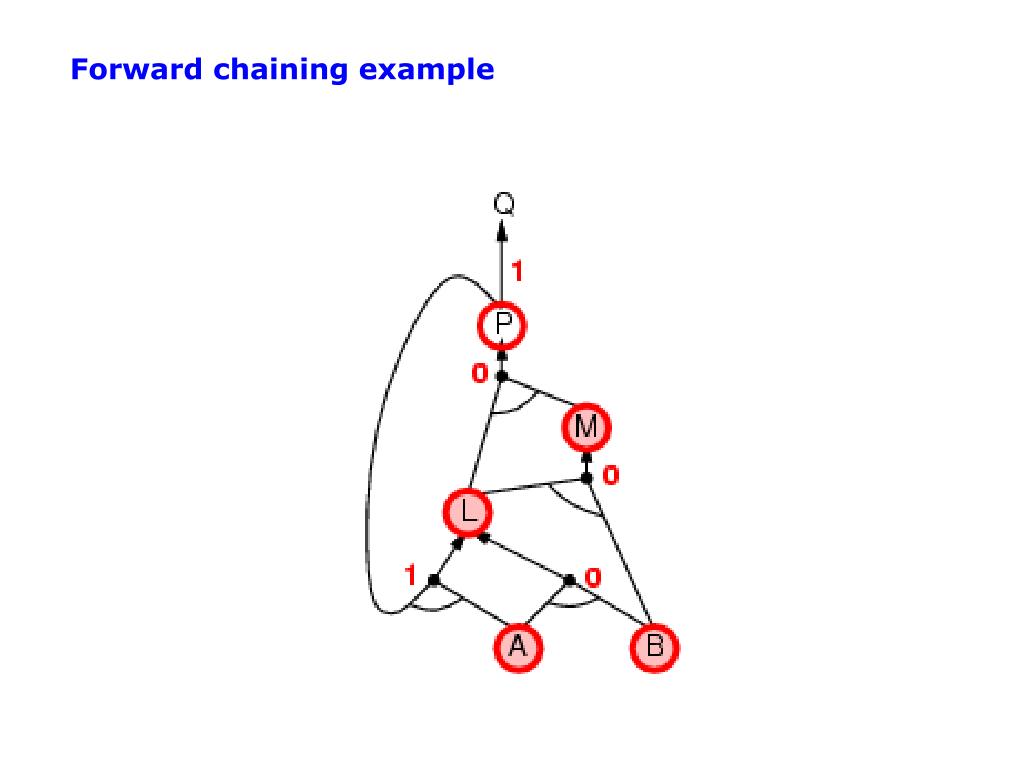 Forward chaining example

Q
1
P
0
M
0
L
1
0
A
B